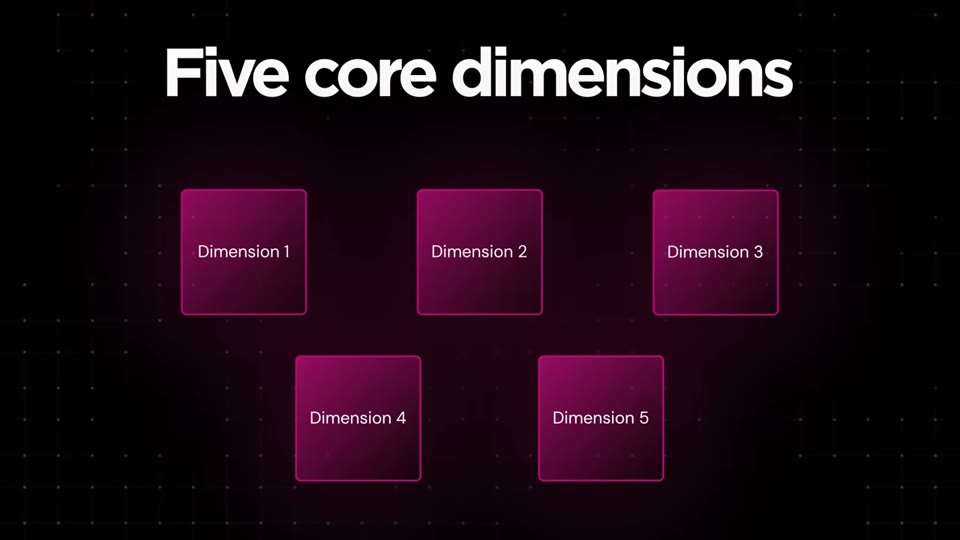 Five core dimensions

Dimension 1

Dimension 2

Dimension 3

Dimension 4

Dimension 5